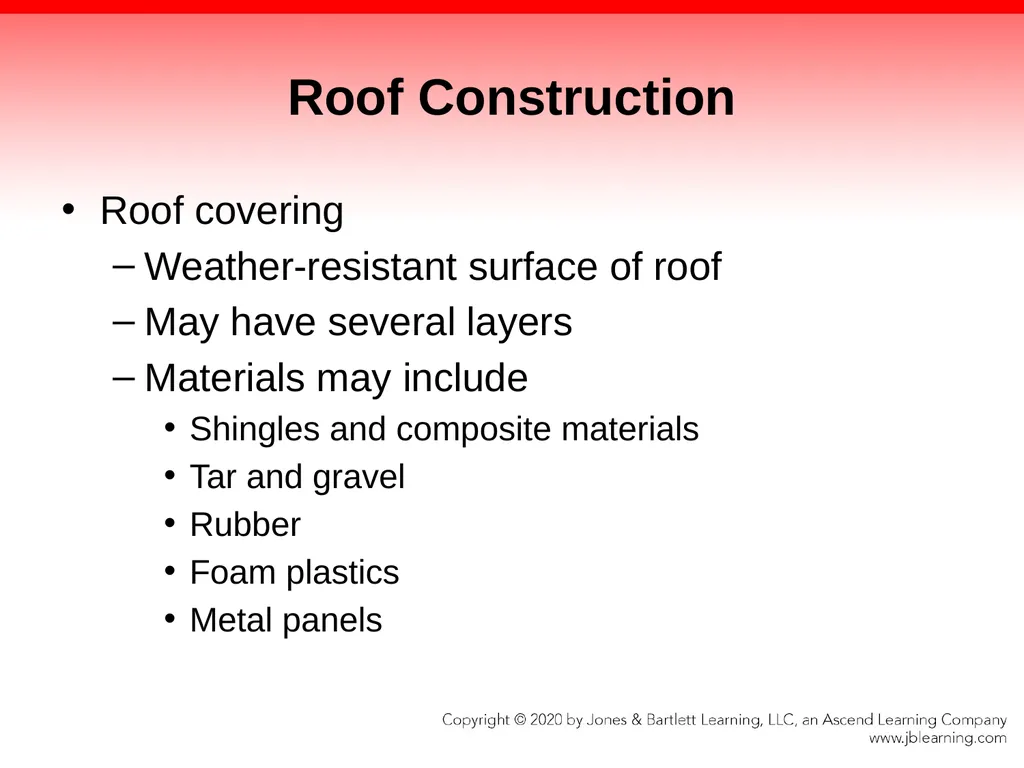 Roof Construction

• Roof covering
– Weather-resistant surface of roof
– May have several layers
– Materials may include
• Shingles and composite materials
• Tar and gravel
• Rubber
• Foam plastics
• Metal panels

Copyright © 2020 by Jones & Bartlett Learning, LLC, an Ascend Learning Company
www.jblearning.com